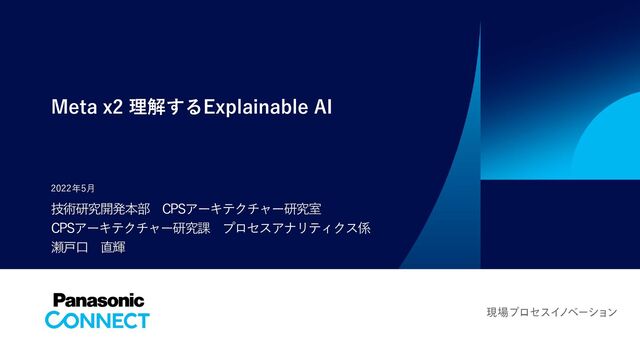 Meta x2 理解するExplainable AI

2022年5月
技術研究開発本部　CPSアーキテクチャー研究室
CPSアーキテクチャー研究課　プロセスアナリティクス係
瀬戸口　直輝

Panasonic
CONNECT

現場プロセスイノベーション